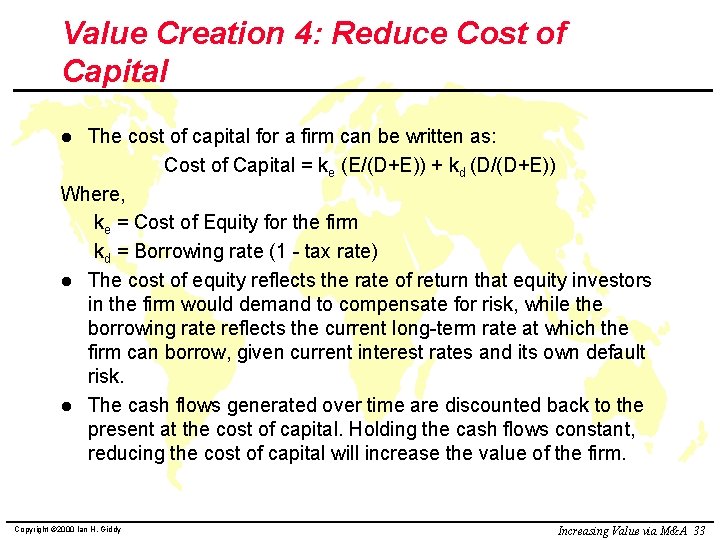 Value Creation 4: Reduce Cost of Capital

● The cost of capital for a firm can be written as:

Cost of Capital = $k_e$ (E/(D+E)) + $k_d$ (D/(D+E))

Where,

$k_e$ = Cost of Equity for the firm

$k_d$ = Borrowing rate (1 - tax rate)

● The cost of equity reflects the rate of return that equity investors in the firm would demand to compensate for risk, while the borrowing rate reflects the current long-term rate at which the firm can borrow, given current interest rates and its own default risk.

● The cash flows generated over time are discounted back to the present at the cost of capital. Holding the cash flows constant, reducing the cost of capital will increase the value of the firm.

Copyright ©2000 Ian H. Giddy

Increasing Value via M&A 33